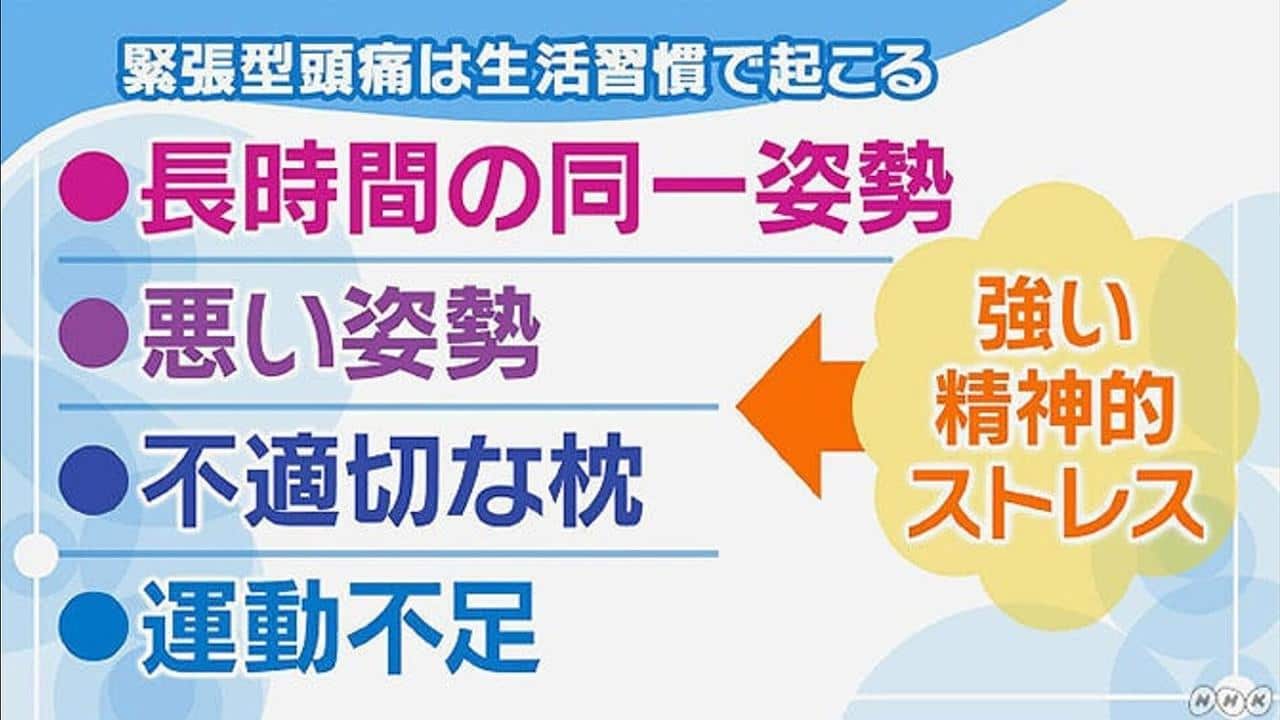 緊張型頭痛は生活習慣で起こる

●長時間の同一姿勢

●悪い姿勢

●不適切な枕

●運動不足

強い
精神的
ストレス

NHK